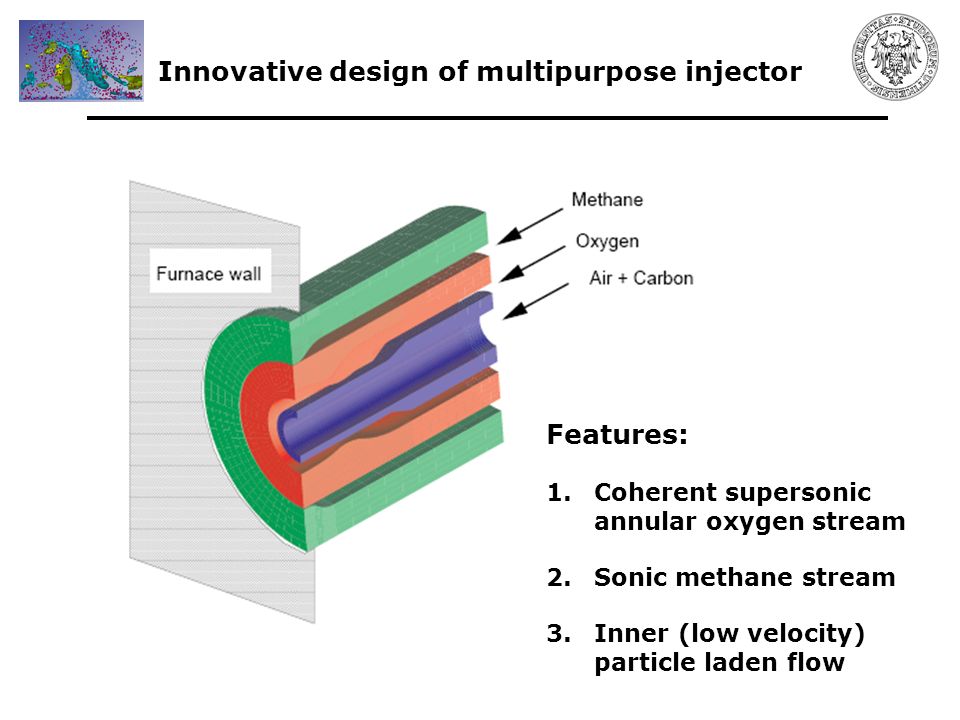 Innovative design of multipurpose injector

Furnace wall

Methane

Oxygen

Air + Carbon

Features:

1. Coherent supersonic annular oxygen stream

2. Sonic methane stream

3. Inner (low velocity) particle laden flow